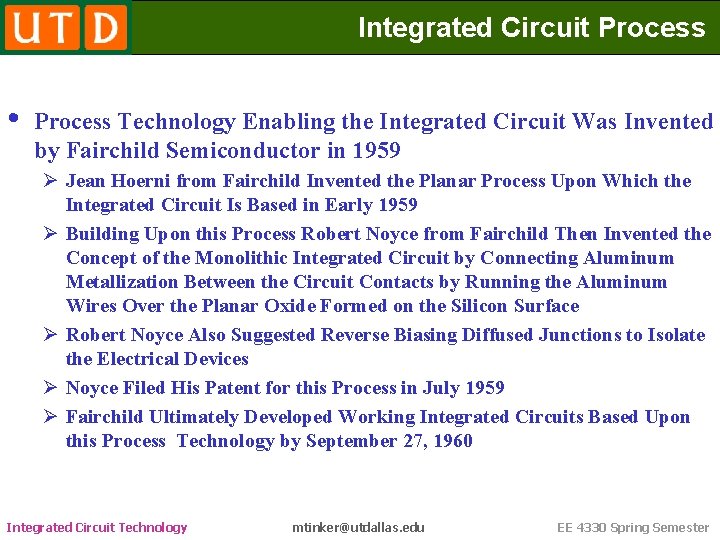 UTD

Integrated Circuit Process

• Process Technology Enabling the Integrated Circuit Was Invented by Fairchild Semiconductor in 1959

➢ Jean Hoerni from Fairchild Invented the Planar Process Upon Which the Integrated Circuit Is Based in Early 1959

➢ Building Upon this Process Robert Noyce from Fairchild Then Invented the Concept of the Monolithic Integrated Circuit by Connecting Aluminum Metallization Between the Circuit Contacts by Running the Aluminum Wires Over the Planar Oxide Formed on the Silicon Surface

➢ Robert Noyce Also Suggested Reverse Biasing Diffused Junctions to Isolate the Electrical Devices

➢ Noyce Filed His Patent for this Process in July 1959

➢ Fairchild Ultimately Developed Working Integrated Circuits Based Upon this Process Technology by September 27, 1960

Integrated Circuit Technology

mtinker@utdallas.edu

EE 4330 Spring Semester